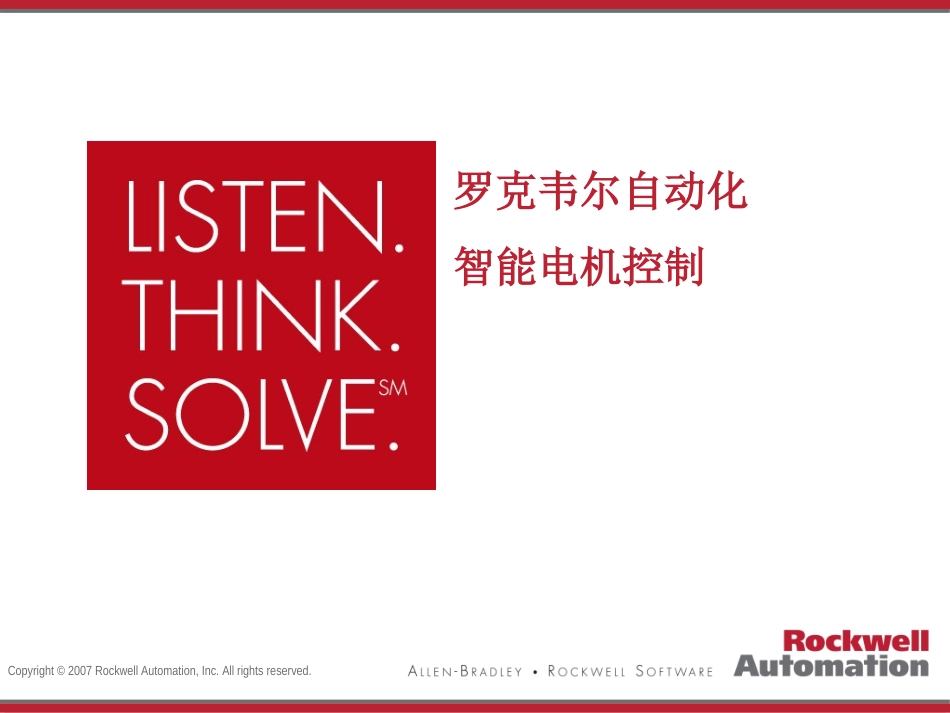 LISTEN.
THINK.
SOLVE.SM

罗克韦尔自动化

智能电机控制

Copyright © 2007 Rockwell Automation, Inc. All rights reserved.

ALLEN-BRADLEY • ROCKWELL SOFTWARE

Rockwell
Automation